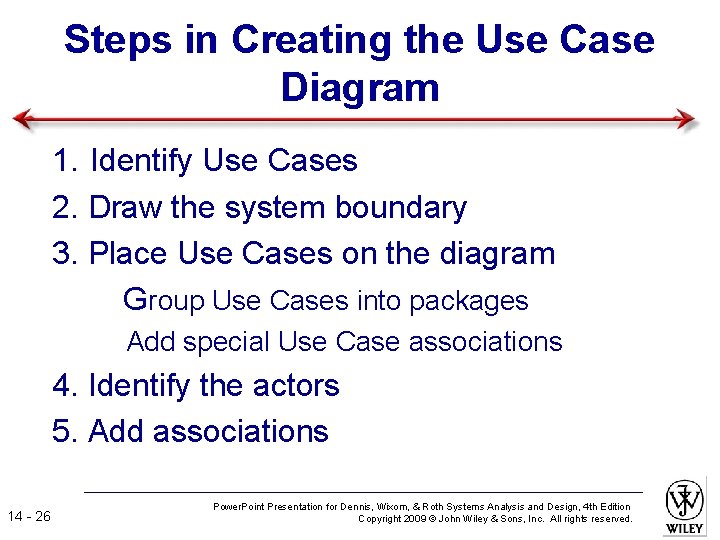 Steps in Creating the Use Case Diagram

1. Identify Use Cases
2. Draw the system boundary
3. Place Use Cases on the diagram
Group Use Cases into packages
Add special Use Case associations
4. Identify the actors
5. Add associations

14 - 26

PowerPoint Presentation for Dennis, Wixom, & Roth Systems Analysis and Design, 4th Edition
Copyright 2009 © John Wiley & Sons, Inc. All rights reserved.

WILEY